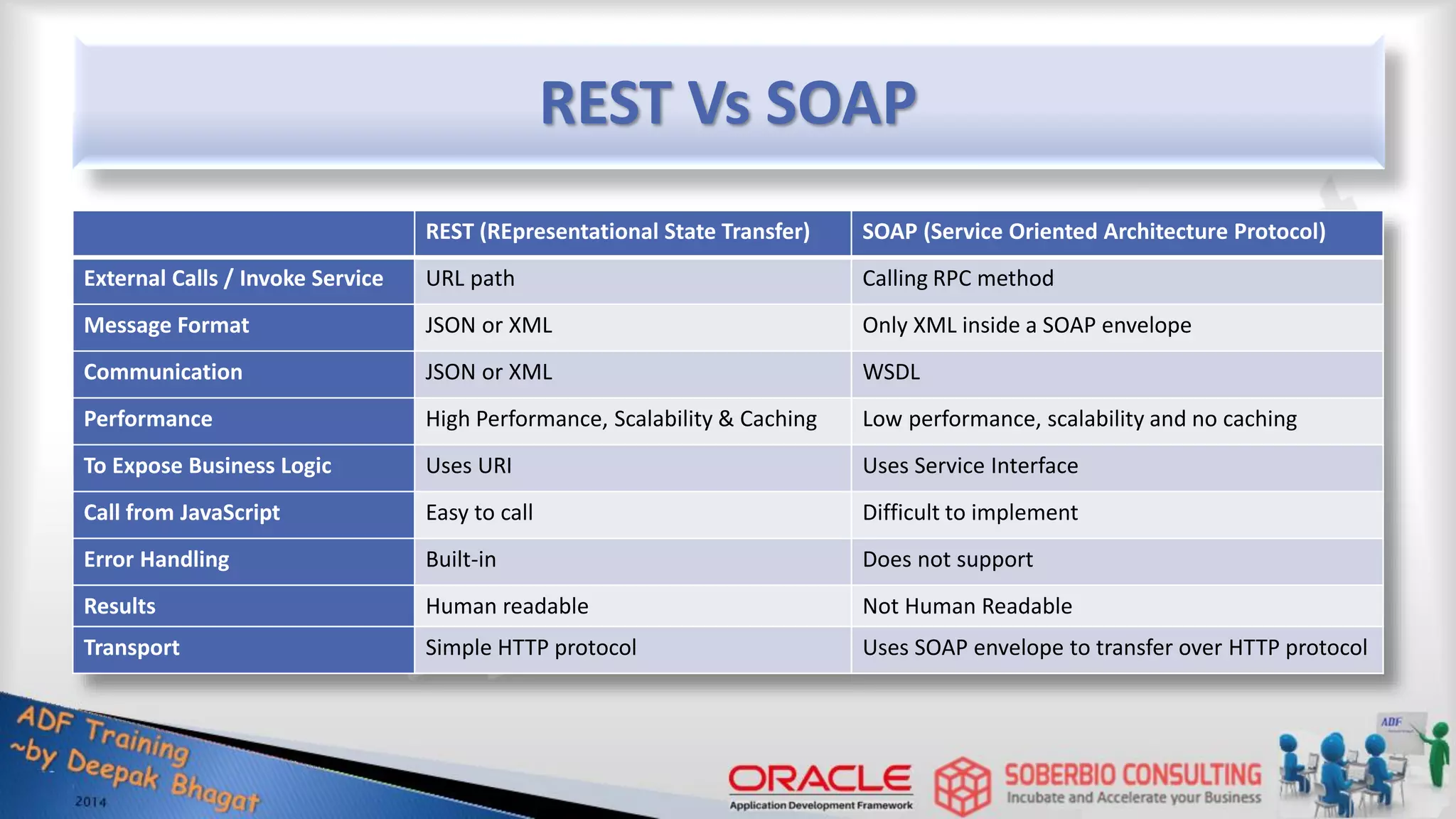 REST Vs SOAP

| | REST (REpresentational State Transfer) | SOAP (Service Oriented Architecture Protocol) |
|---|---|---|
| External Calls / Invoke Service | URL path | Calling RPC method |
| Message Format | JSON or XML | Only XML inside a SOAP envelope |
| Communication | JSON or XML | WSDL |
| Performance | High Performance, Scalability & Caching | Low performance, scalability and no caching |
| To Expose Business Logic | Uses URI | Uses Service Interface |
| Call from JavaScript | Easy to call | Difficult to implement |
| Error Handling | Built-in | Does not support |
| Results | Human readable | Not Human Readable |
| Transport | Simple HTTP protocol | Uses SOAP envelope to transfer over HTTP protocol |

ADF Training
~by Deepak Bhagat
2014

ORACLE
Application Development Framework

SOBERBIO CONSULTING
Incubate and Accelerate your Business

ADF